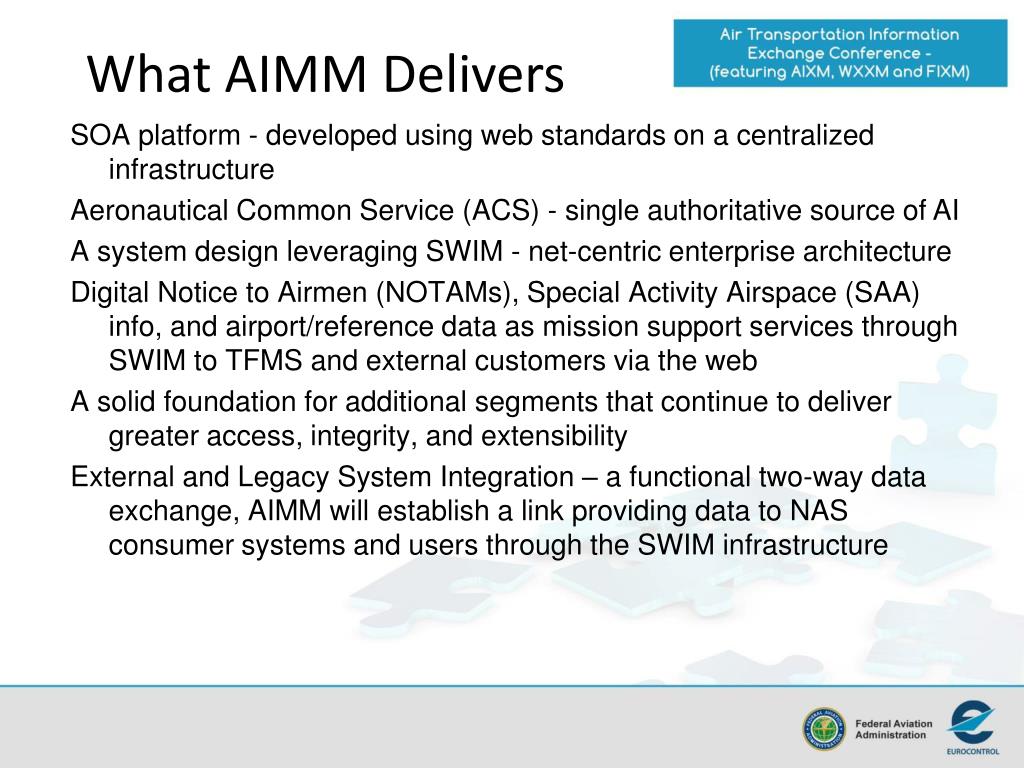 What AIMM Delivers

Air Transportation Information Exchange Conference - (featuring AIXM, WXXM and FIXM)

SOA platform - developed using web standards on a centralized infrastructure

Aeronautical Common Service (ACS) - single authoritative source of AI

A system design leveraging SWIM - net-centric enterprise architecture

Digital Notice to Airmen (NOTAMs), Special Activity Airspace (SAA) info, and airport/reference data as mission support services through SWIM to TFMS and external customers via the web

A solid foundation for additional segments that continue to deliver greater access, integrity, and extensibility

External and Legacy System Integration – a functional two-way data exchange, AIMM will establish a link providing data to NAS consumer systems and users through the SWIM infrastructure

Federal Aviation Administration

EUROCONTROL